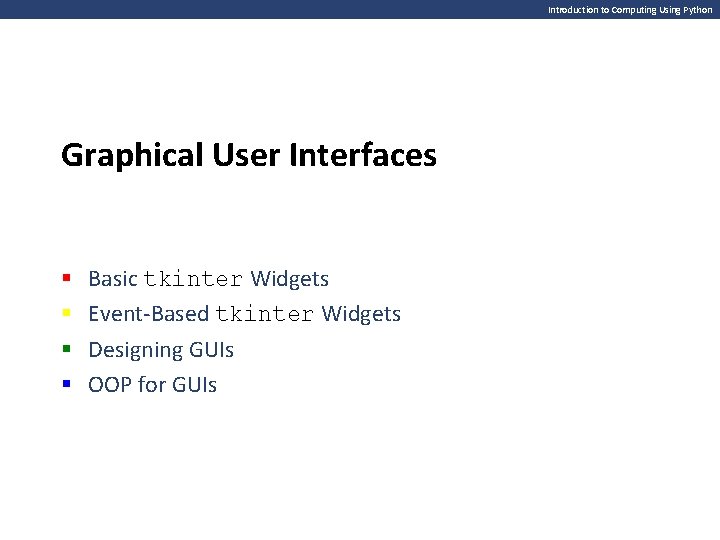 Introduction to Computing Using Python

Graphical User Interfaces

- Basic tkinter Widgets
- Event-Based tkinter Widgets
- Designing GUIs
- OOP for GUIs